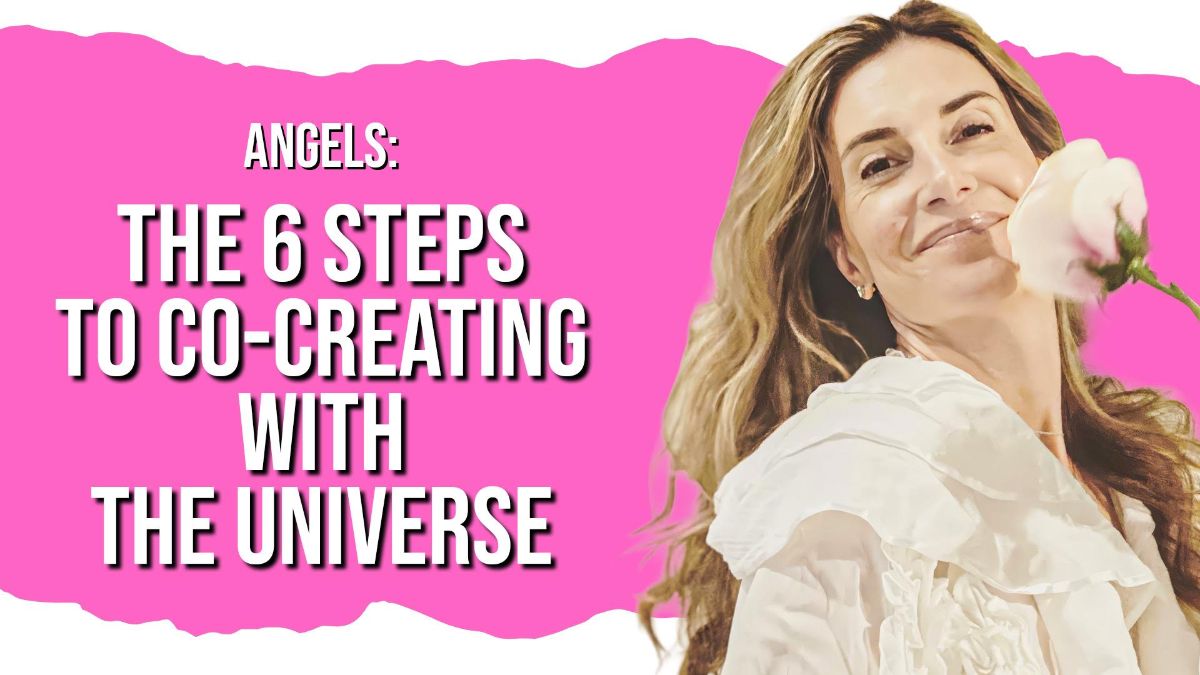 ANGELS:

THE 6 STEPS
TO CO-CREATING
WITH
THE UNIVERSE